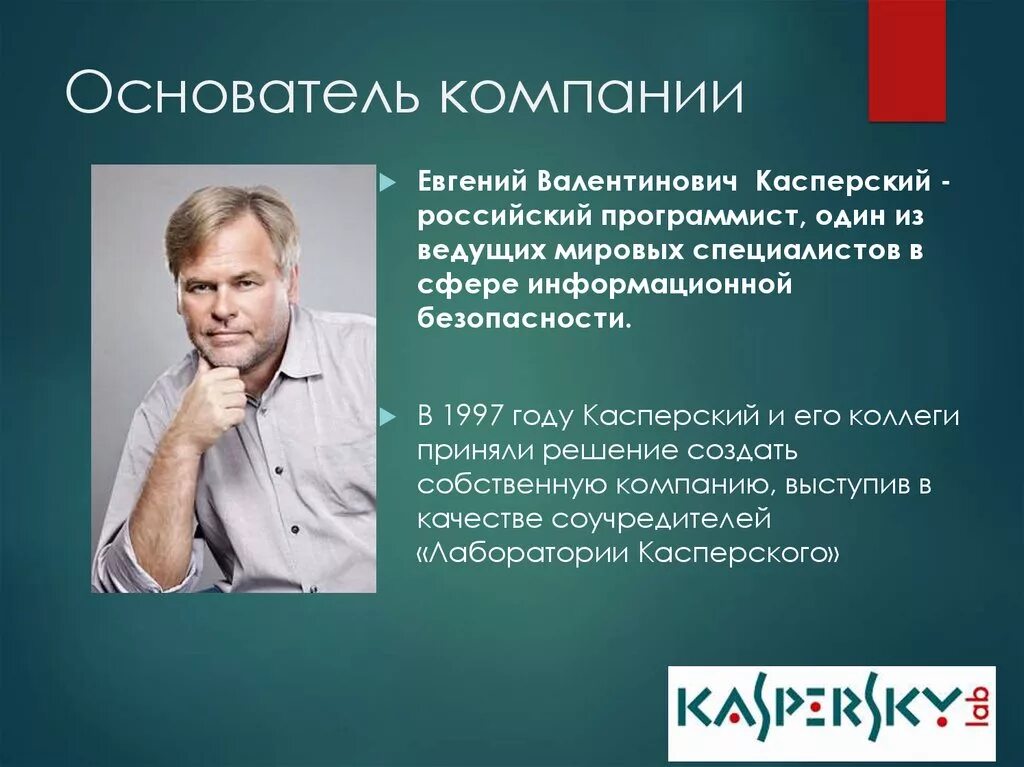 Основатель компании

Евгений Валентинович Касперский - российский программист, один из ведущих мировых специалистов в сфере информационной безопасности.

В 1997 году Касперский и его коллеги приняли решение создать собственную компанию, выступив в качестве соучредителей «Лаборатории Касперского»

KASPERSKY lab